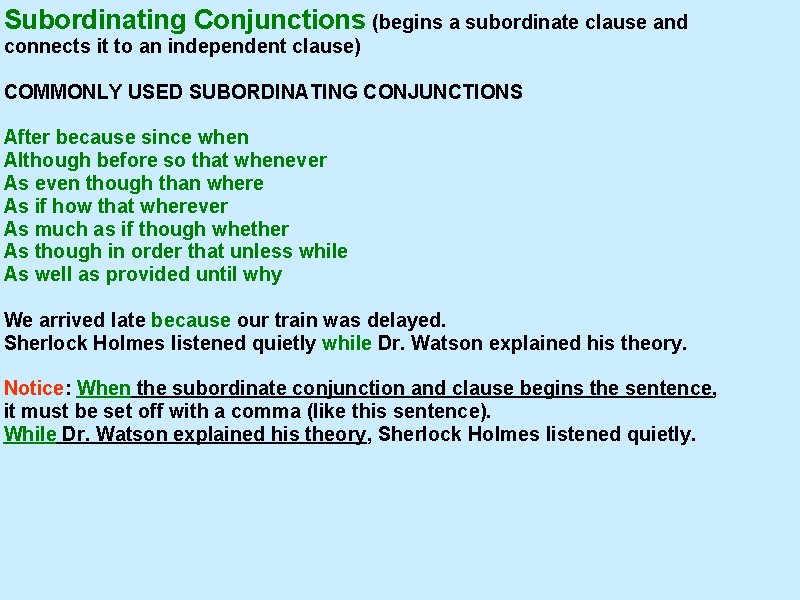 Subordinating Conjunctions (begins a subordinate clause and connects it to an independent clause)

COMMONLY USED SUBORDINATING CONJUNCTIONS

After because since when
Although before so that whenever
As even though than where
As if how that wherever
As much as if though whether
As though in order that unless while
As well as provided until why

We arrived late because our train was delayed.
Sherlock Holmes listened quietly while Dr. Watson explained his theory.

Notice: When the subordinate conjunction and clause begins the sentence, it must be set off with a comma (like this sentence).
While Dr. Watson explained his theory, Sherlock Holmes listened quietly.